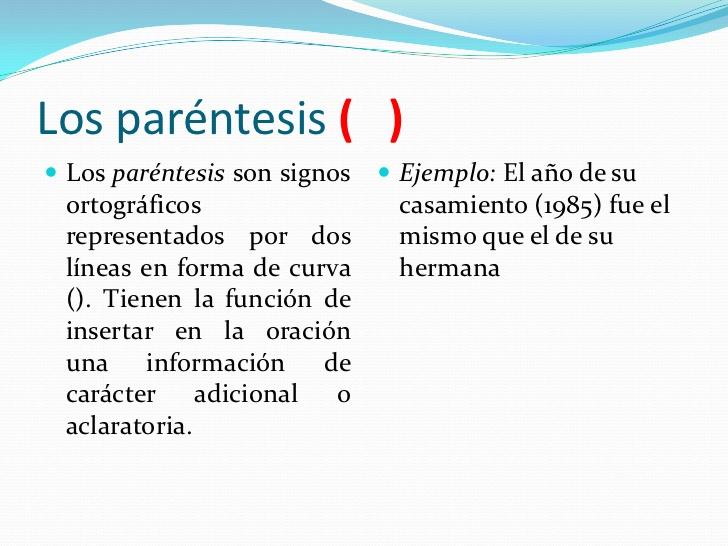 Los paréntesis ( )

Los paréntesis son signos ortográficos representados por dos líneas en forma de curva (). Tienen la función de insertar en la oración una información de carácter adicional o aclaratoria.

Ejemplo: El año de su casamiento (1985) fue el mismo que el de su hermana